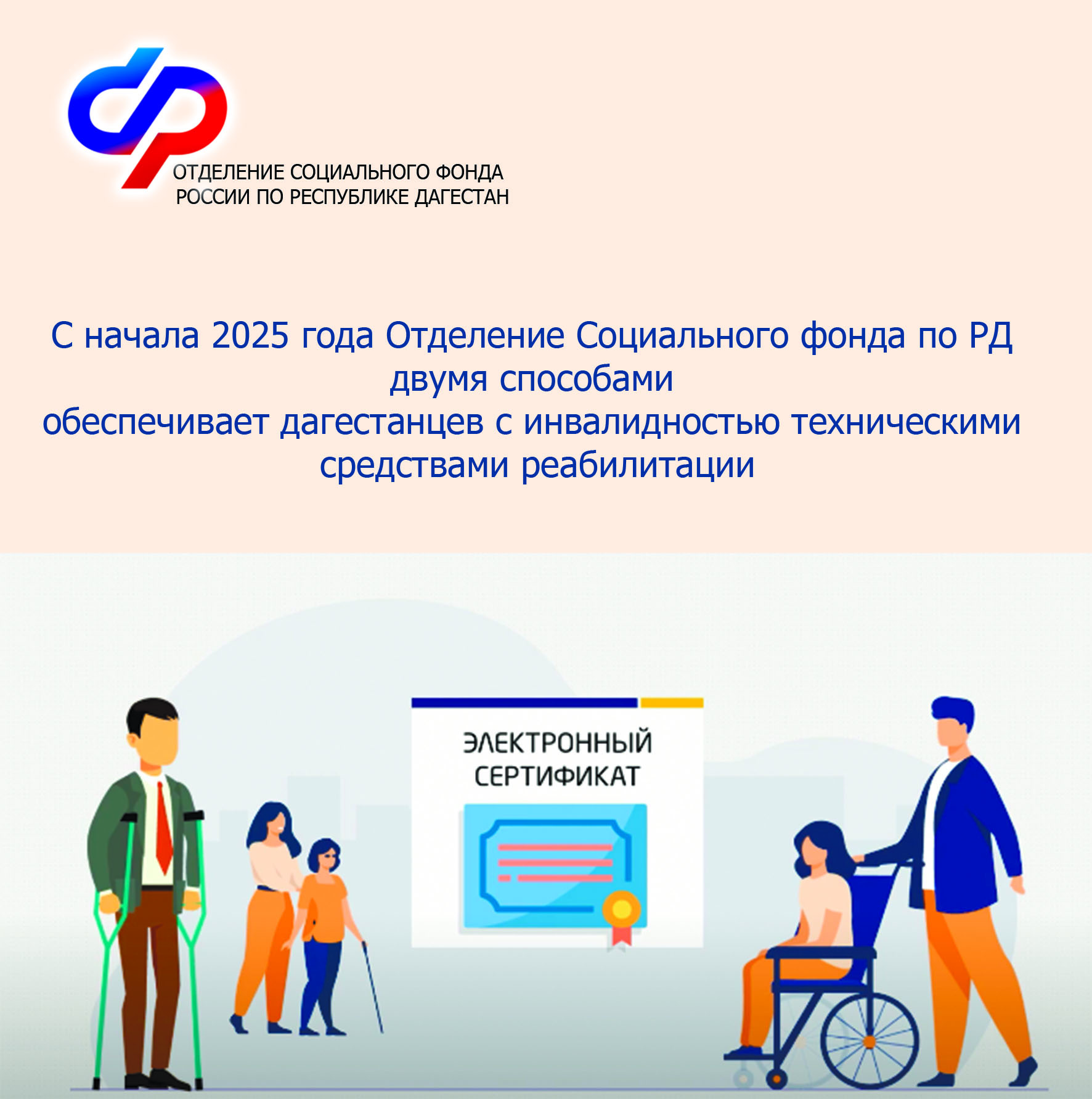 ОТДЕЛЕНИЕ СОЦИАЛЬНОГО ФОНДА
РОССИИ ПО РЕСПУБЛИКЕ ДАГЕСТАН

С начала 2025 года Отделение Социального фонда по РД двумя способами
обеспечивает дагестанцев с инвалидностью техническими средствами реабилитации

ЭЛЕКТРОННЫЙ СЕРТИФИКАТ